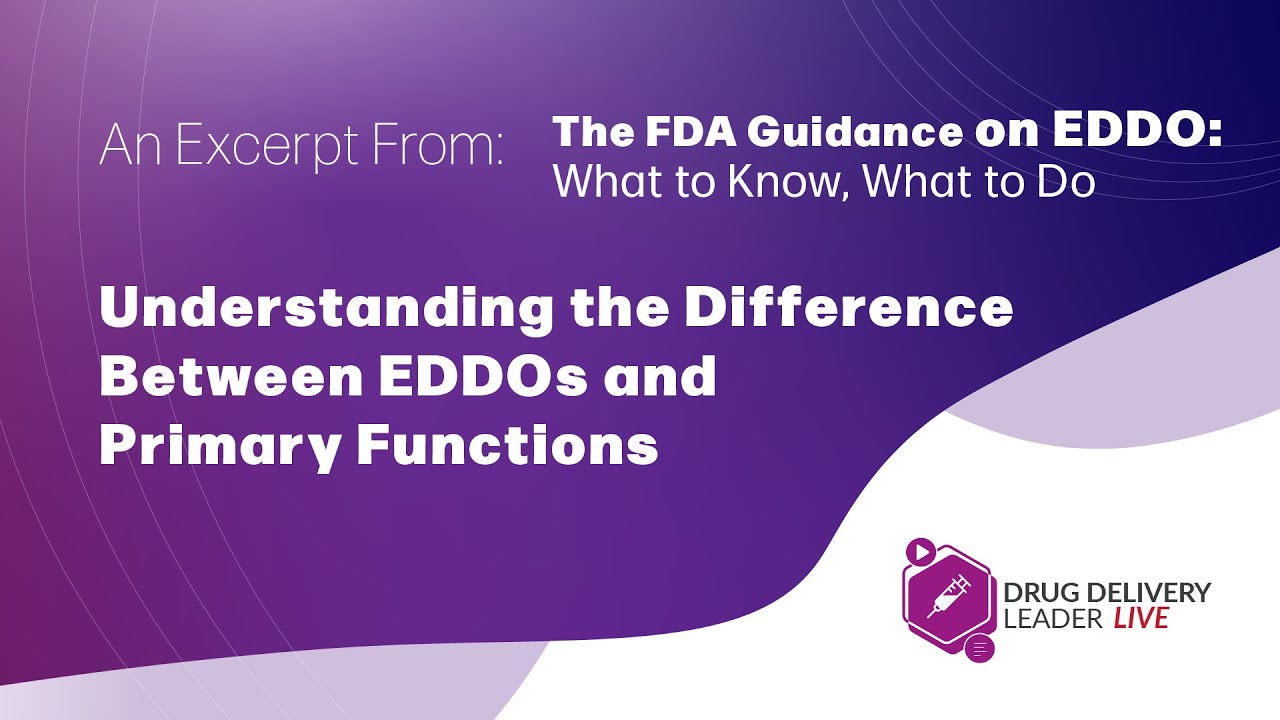 An Excerpt From:

The FDA Guidance on EDDO:
What to Know, What to Do

Understanding the Difference Between EDDOs and Primary Functions

DRUG DELIVERY
LEADER LIVE